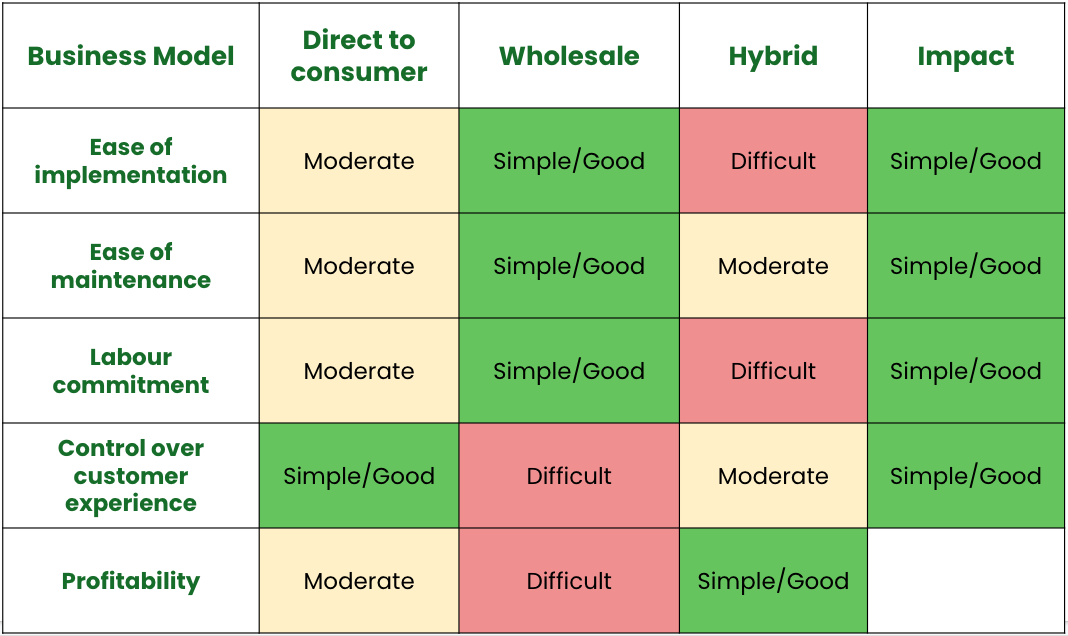 | Business Model | Direct to consumer | Wholesale | Hybrid | Impact |
|---|---|---|---|---|
| Ease of implementation | Moderate | Simple/Good | Difficult | Simple/Good |
| Ease of maintenance | Moderate | Simple/Good | Moderate | Simple/Good |
| Labour commitment | Moderate | Simple/Good | Difficult | Simple/Good |
| Control over customer experience | Simple/Good | Difficult | Moderate | Simple/Good |
| Profitability | Moderate | Difficult | Simple/Good | |